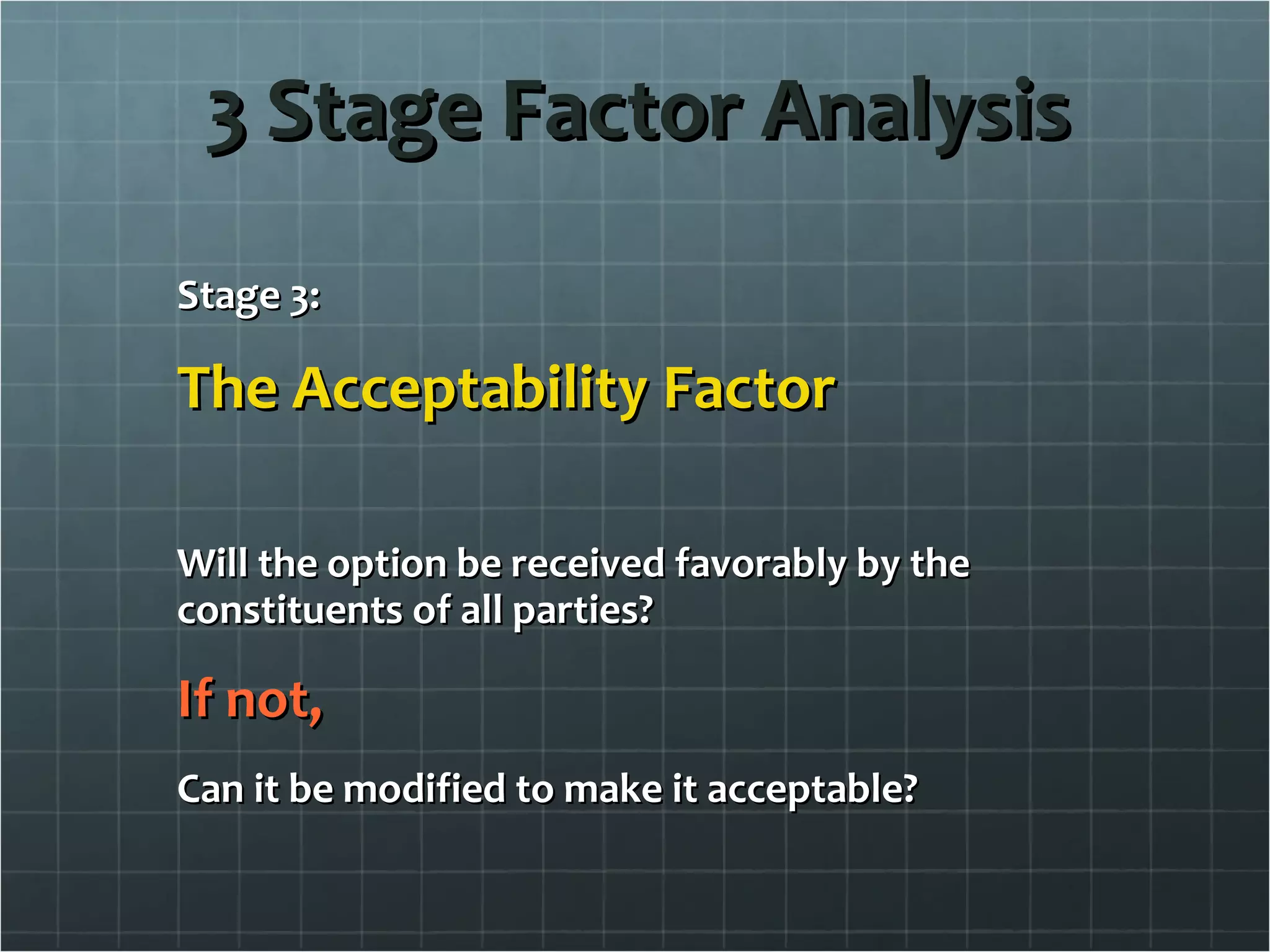 3 Stage Factor Analysis

Stage 3:

The Acceptability Factor

Will the option be received favorably by the constituents of all parties?

If not,

Can it be modified to make it acceptable?